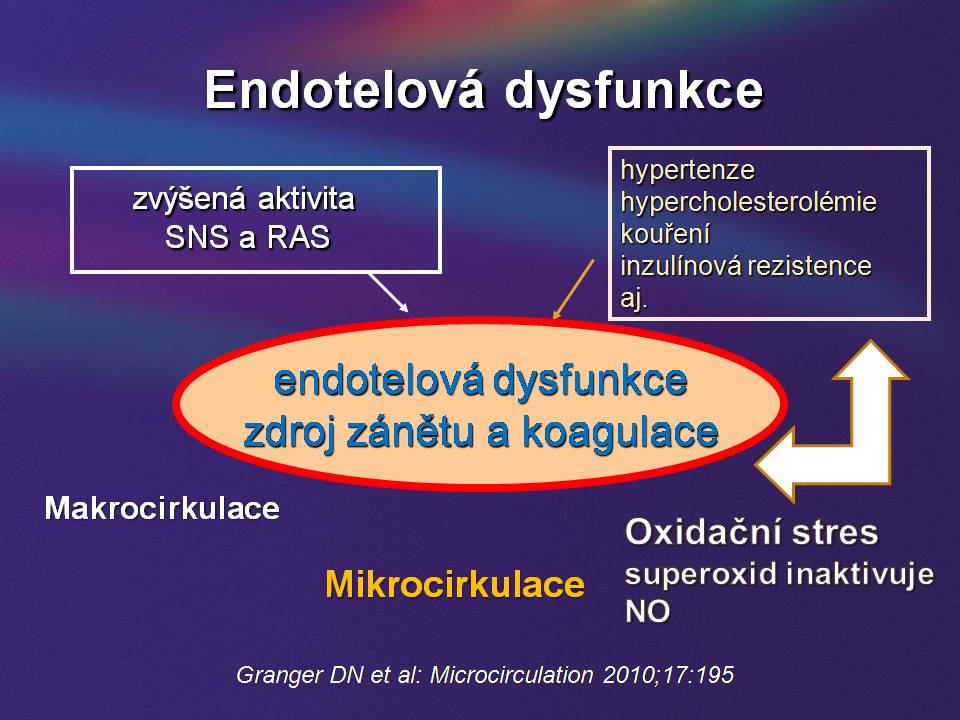 Endotelová dysfunkce

zvýšená aktivita SNS a RAS

hypertenze
hypercholesterolémie
kouření
inzulínová rezistence
aj.

endotelová dysfunkce
zdroj zánětu a koagulace

Makrocirkulace

Mikrocirkulace

Oxidační stres
superoxid inaktivuje NO

Granger DN et al: Microcirculation 2010;17:195